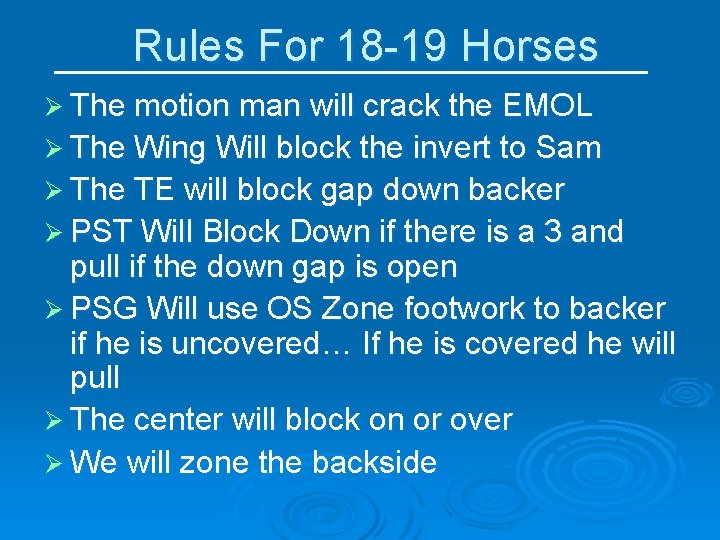 Rules For 18-19 Horses

➢ The motion man will crack the EMOL
➢ The Wing Will block the invert to Sam
➢ The TE will block gap down backer
➢ PST Will Block Down if there is a 3 and pull if the down gap is open
➢ PSG Will use OS Zone footwork to backer if he is uncovered… If he is covered he will pull
➢ The center will block on or over
➢ We will zone the backside